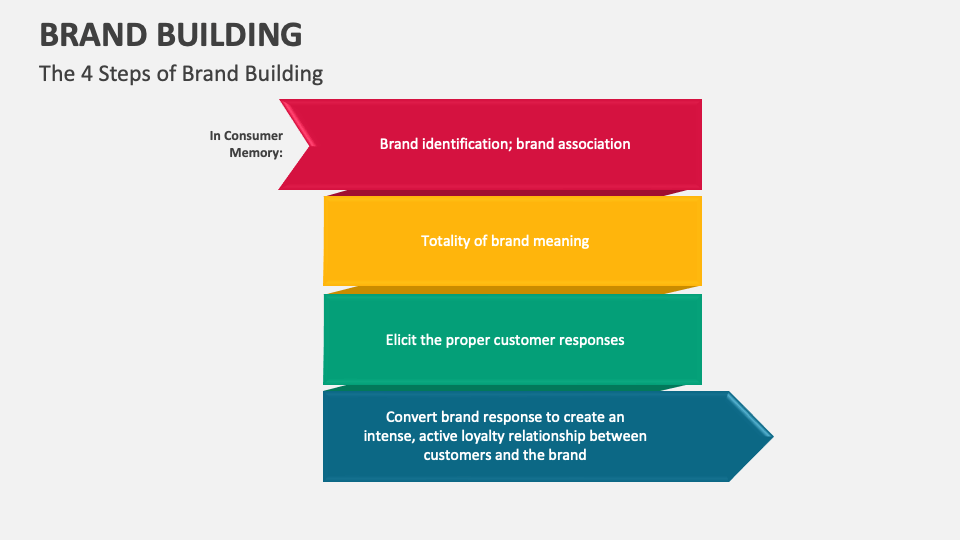 BRAND BUILDING

The 4 Steps of Brand Building

In Consumer Memory:

Brand identification; brand association

Totality of brand meaning

Elicit the proper customer responses

Convert brand response to create an intense, active loyalty relationship between customers and the brand